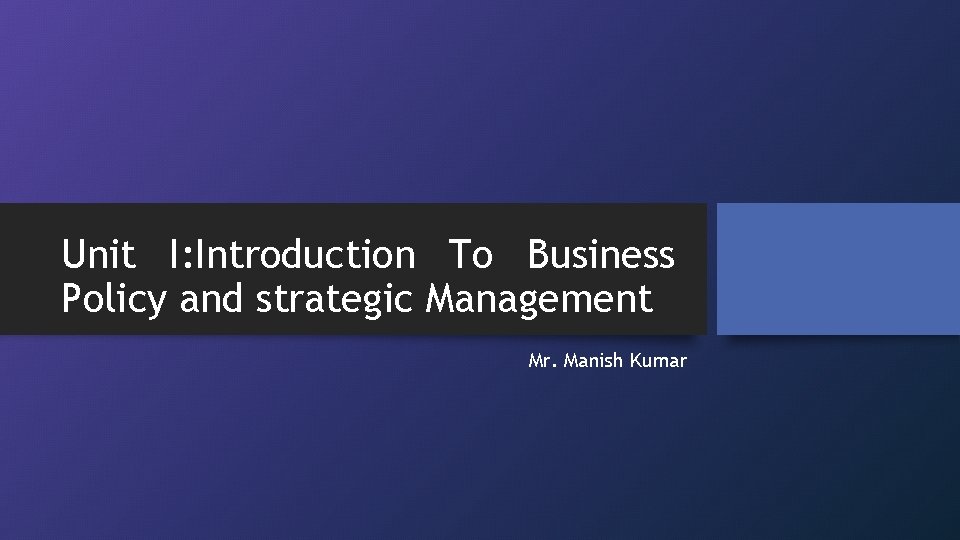 Unit I:Introduction To Business Policy and strategic Management

Mr. Manish Kumar